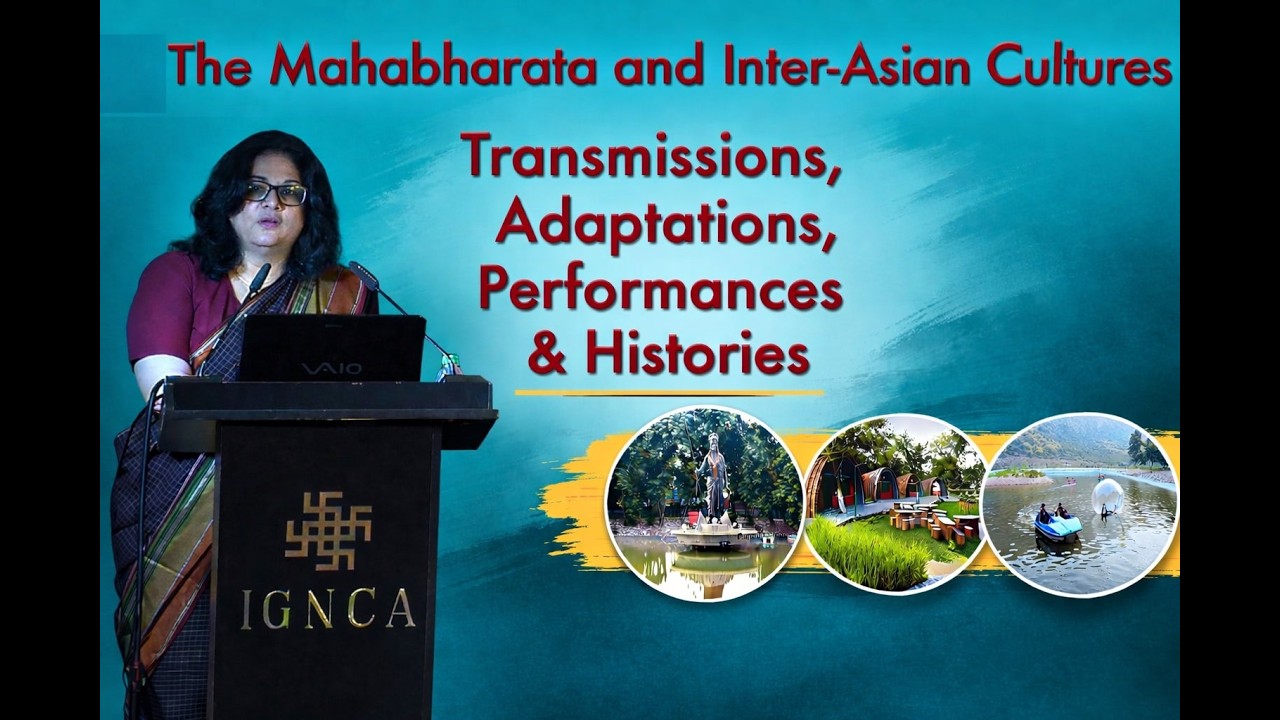 The Mahabharata and Inter-Asian Cultures

Transmissions, Adaptations, Performances & Histories

VAIO

IGNCA